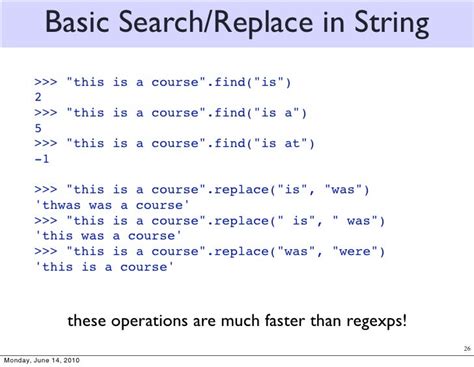 Basic Search/Replace in String

>>> "this is a course".find("is")
2
>>> "this is a course".find("is a")
5
>>> "this is a course".find("is at")
-1

>>> "this is a course".replace("is", "was")
'thwas was a course'
>>> "this is a course".replace(" is", " was")
'this was a course'
>>> "this is a course".replace("was", "were")
'this is a course'

these operations are much faster than regexps!

26

Monday, June 14, 2010